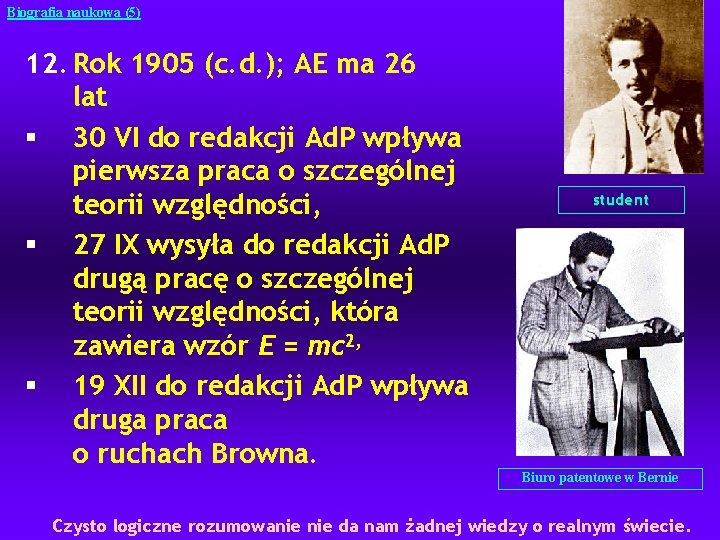 Biografia naukowa (5)

12. Rok 1905 (c.d.); AE ma 26 lat

▪ 30 VI do redakcji AdP wpływa pierwsza praca o szczególnej teorii względności,

▪ 27 IX wysyła do redakcji AdP drugą pracę o szczególnej teorii względności, która zawiera wzór $E = mc^2$,

▪ 19 XII do redakcji AdP wpływa druga praca o ruchach Browna.

student

Biuro patentowe w Bernie

Czysto logiczne rozumowanie nie da nam żadnej wiedzy o realnym świecie.